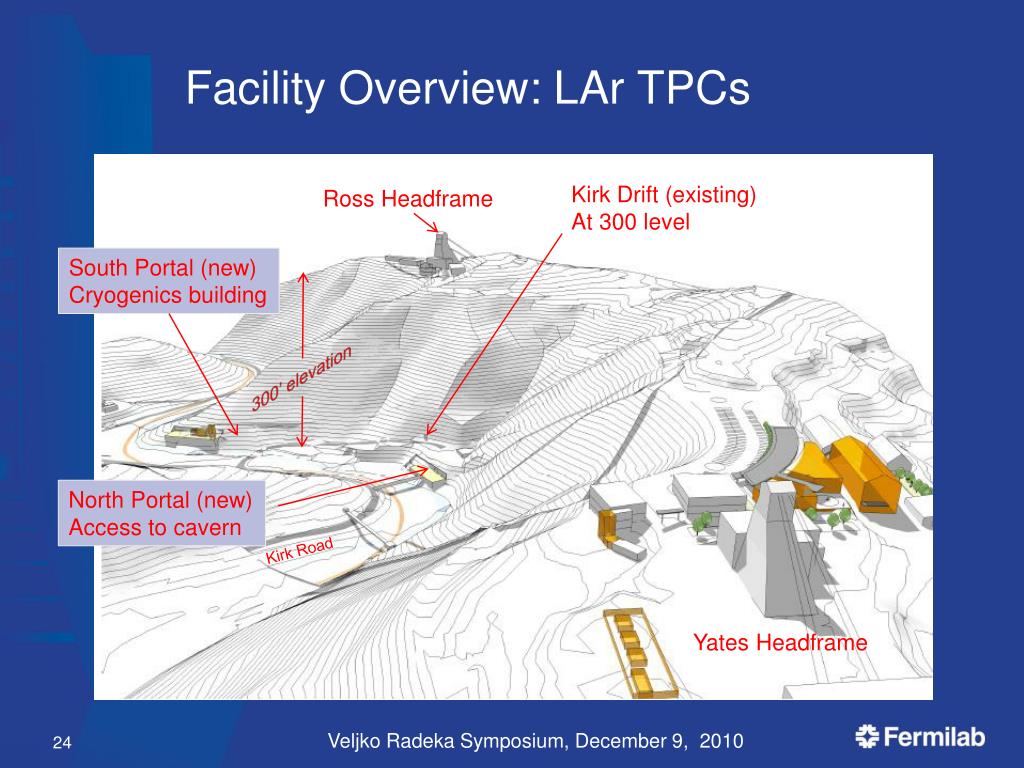 Facility Overview: LAr TPCs

Ross Headframe

Kirk Drift (existing)
At 300 level

South Portal (new)
Cryogenics building

300' elevation

North Portal (new)
Access to cavern

Kirk Road

Yates Headframe

24

Veljko Radeka Symposium, December 9, 2010

Fermilab